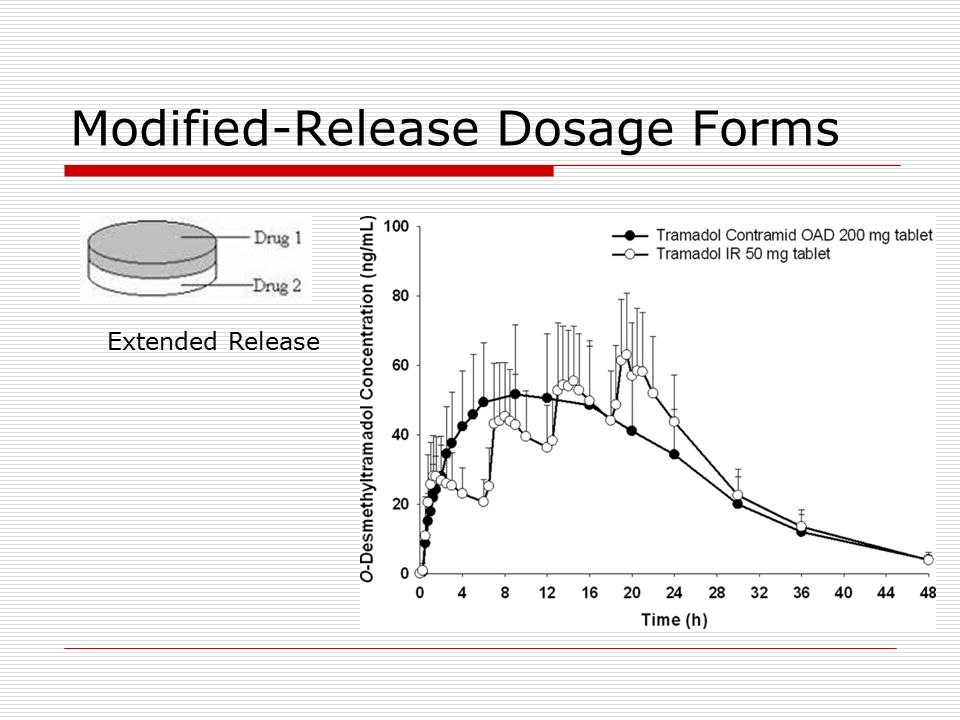 Modified-Release Dosage Forms

Drug 1
Drug 2

Extended Release

Tramadol Contramid OAD 200 mg tablet
Tramadol IR 50 mg tablet

O-Desmethyltramadol Concentration (ng/mL)

100
80
60
40
20
0

0 4 8 12 16 20 24 28 32 36 40 44 48

Time (h)